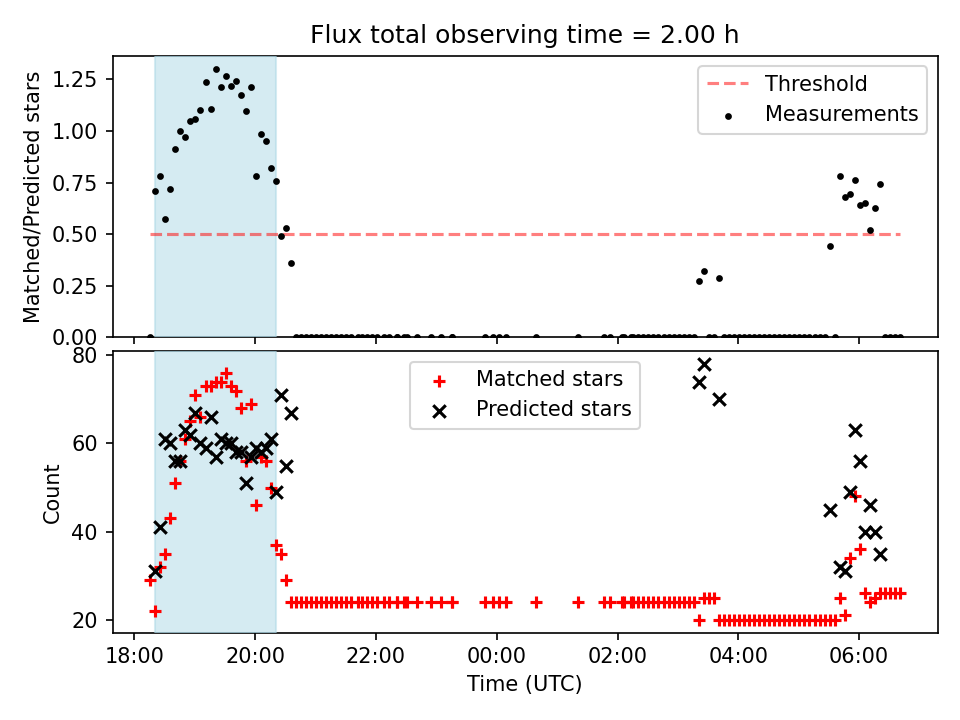 Flux total observing time = 2.00 h

Matched/Predicted stars

1.25
1.00
0.75
0.50
0.25
0.00

Threshold
Measurements

Count

80
60
40
20

Matched stars
Predicted stars

18:00
20:00
22:00
00:00
02:00
04:00
06:00

Time (UTC)